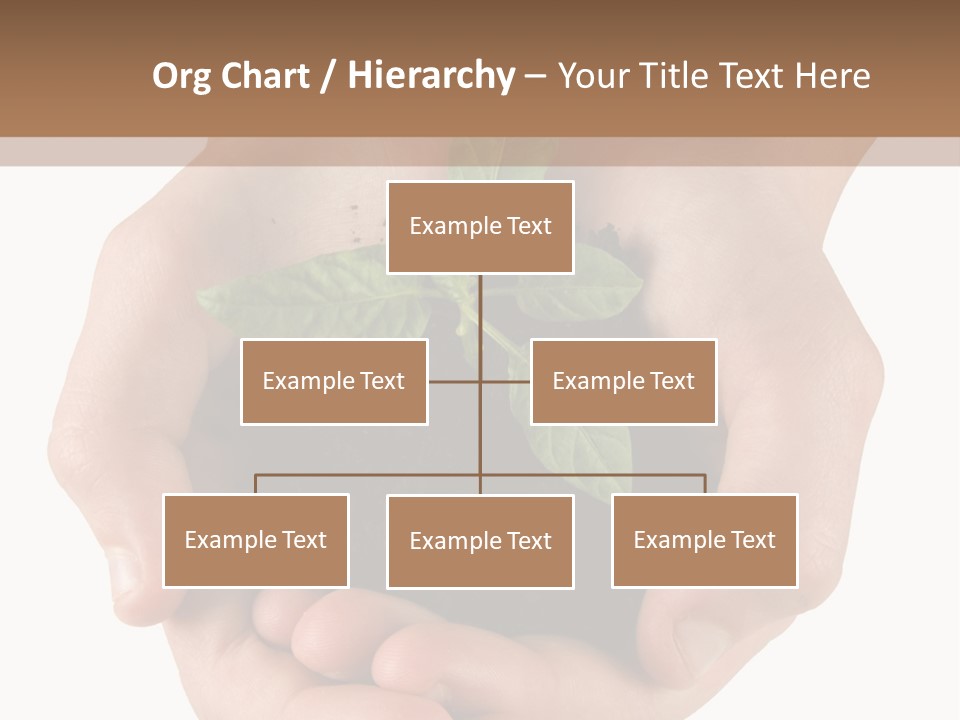 Org Chart / Hierarchy – Your Title Text Here

Example Text

Example Text

Example Text

Example Text

Example Text

Example Text